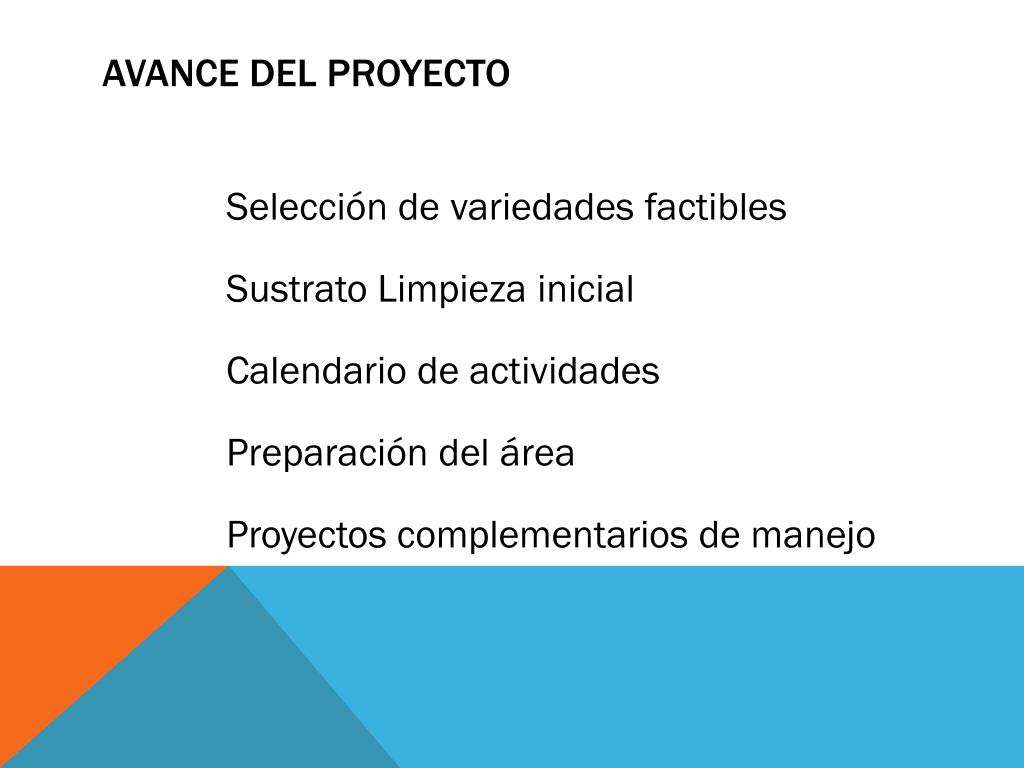 AVANCE DEL PROYECTO

Selección de variedades factibles

Sustrato Limpieza inicial

Calendario de actividades

Preparación del área

Proyectos complementarios de manejo